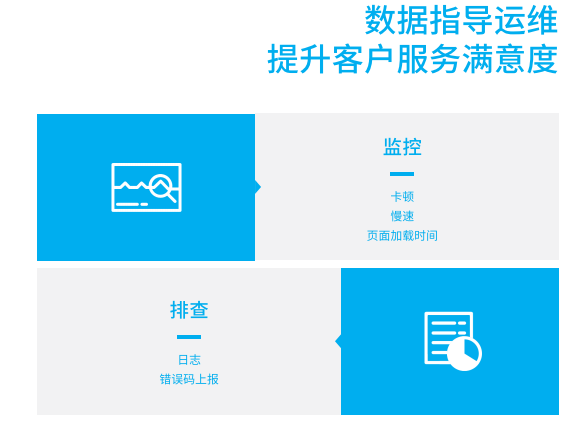 数据指导运维
提升客户服务满意度

监控

卡顿
慢速
页面加载时间

排查

日志
错误码上报